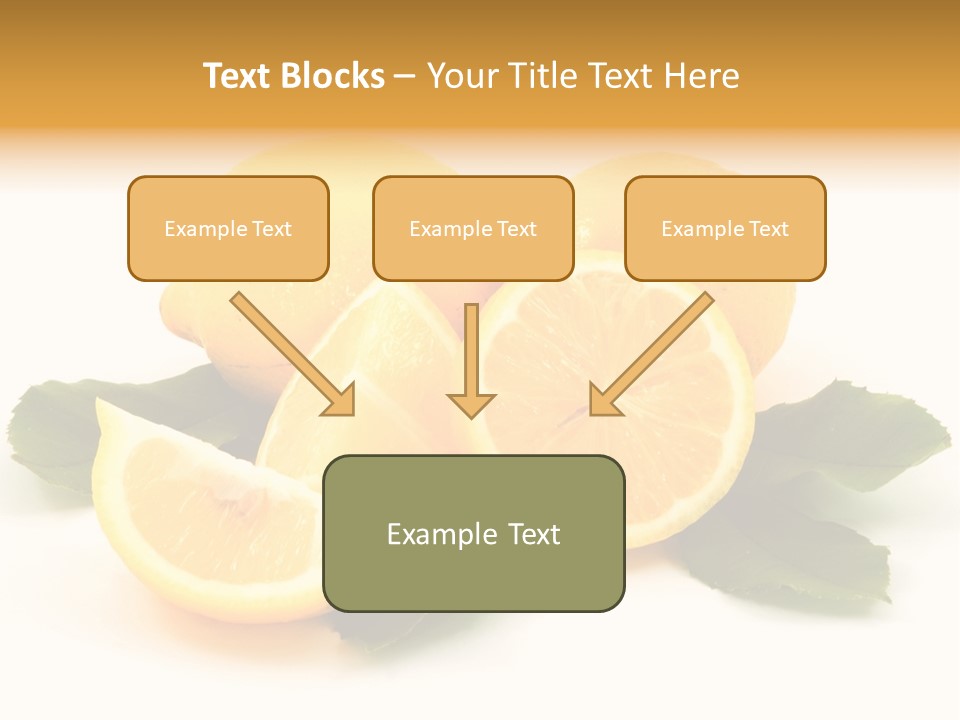 Text Blocks – Your Title Text Here

Example Text

Example Text

Example Text

Example Text